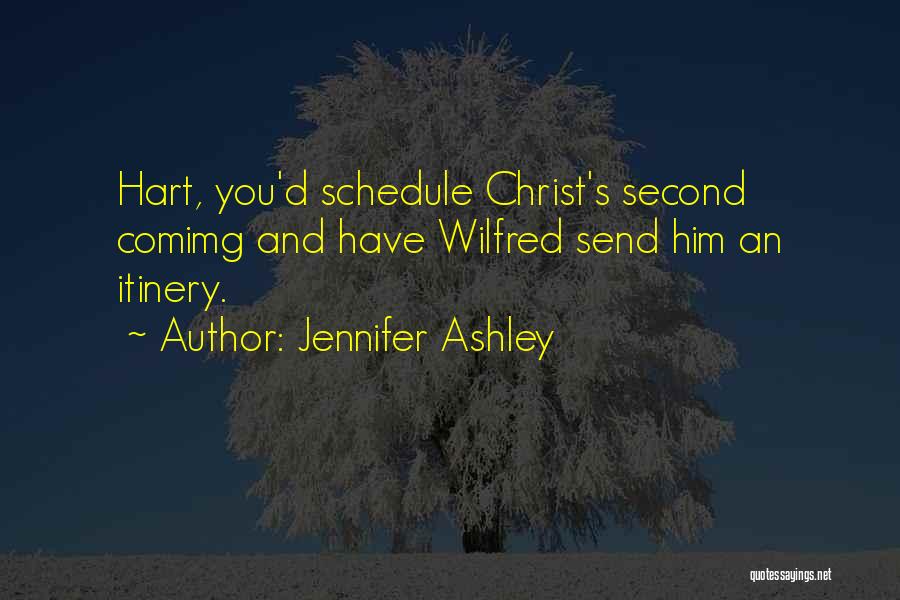 Hart, you'd schedule Christ's second comimg and have Wilfred send him an itinery.
~ Author: Jennifer Ashley

quotessayings.net